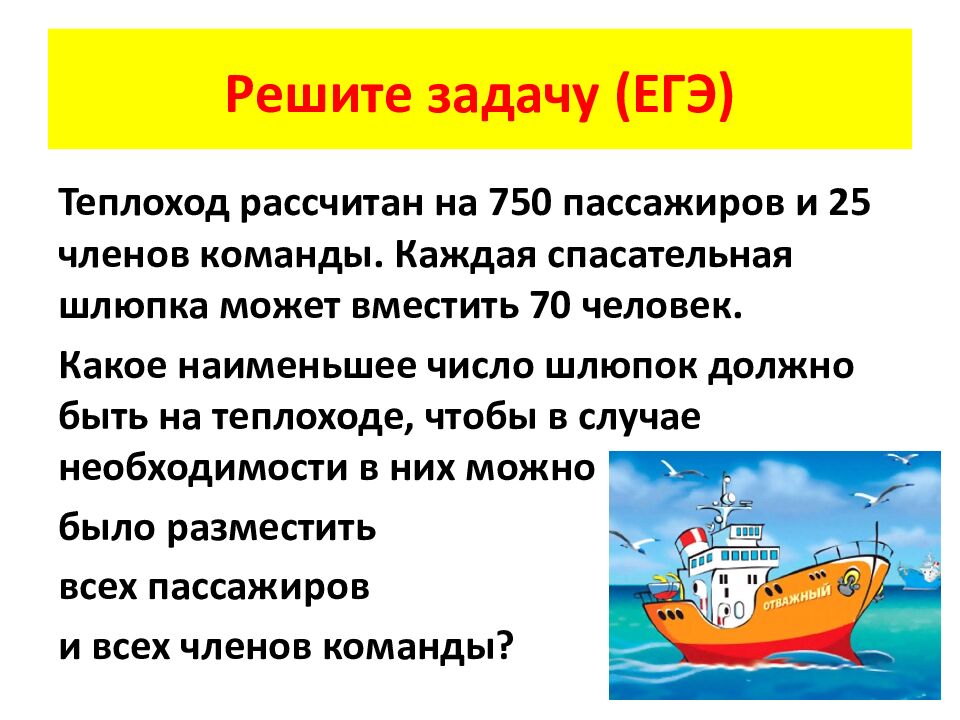 Решите задачу (ЕГЭ)

Теплоход рассчитан на 750 пассажиров и 25 членов команды. Каждая спасательная шлюпка может вместить 70 человек.

Какое наименьшее число шлюпок должно быть на теплоходе, чтобы в случае необходимости в них можно было разместить всех пассажиров и всех членов команды?

ОТВАЖНЫЙ